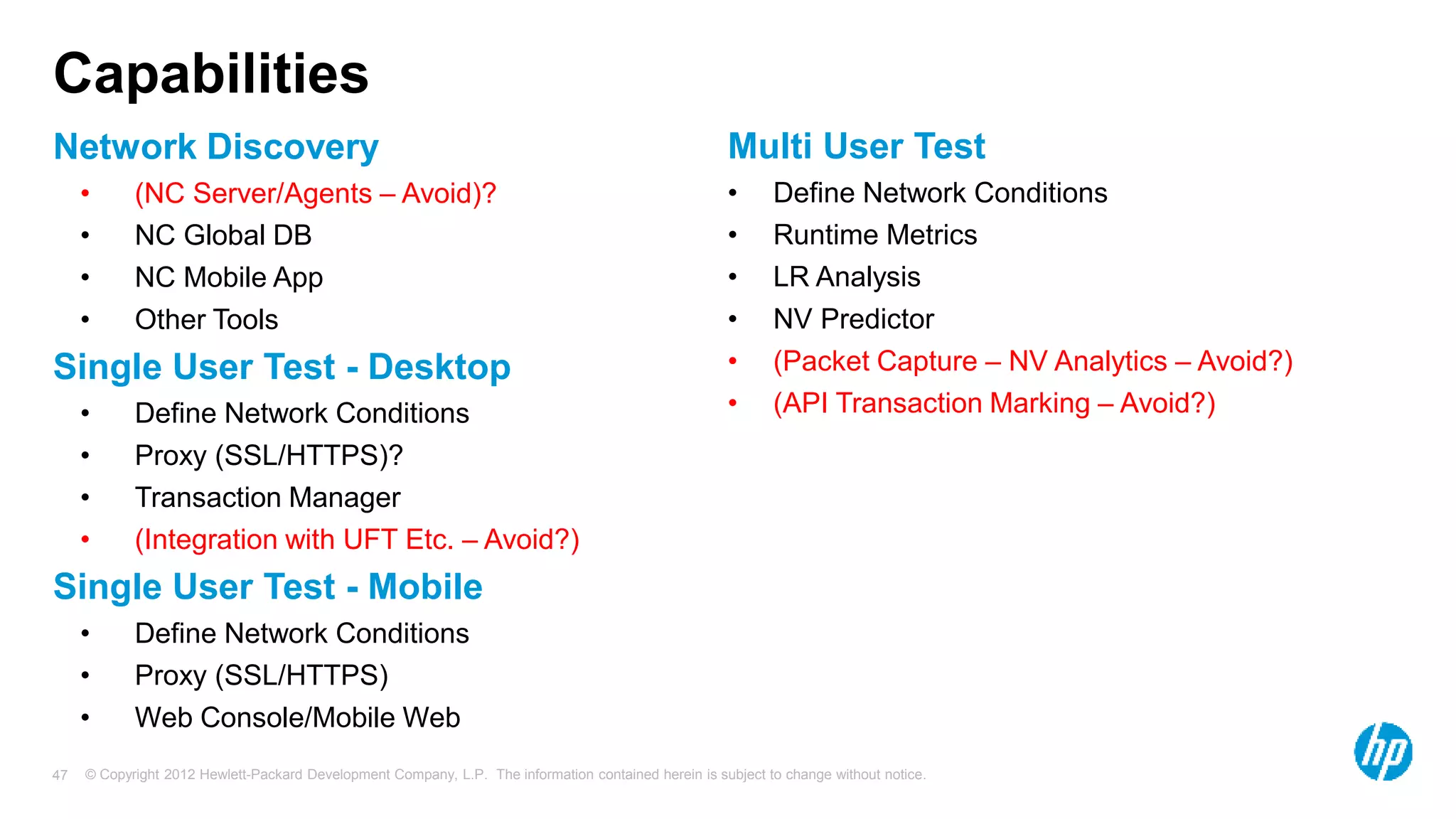 Capabilities

Network Discovery
• (NC Server/Agents – Avoid)?
• NC Global DB
• NC Mobile App
• Other Tools

Single User Test - Desktop
• Define Network Conditions
• Proxy (SSL/HTTPS)?
• Transaction Manager
• (Integration with UFT Etc. – Avoid?)

Single User Test - Mobile
• Define Network Conditions
• Proxy (SSL/HTTPS)
• Web Console/Mobile Web

Multi User Test
• Define Network Conditions
• Runtime Metrics
• LR Analysis
• NV Predictor
• (Packet Capture – NV Analytics – Avoid?)
• (API Transaction Marking – Avoid?)

47 © Copyright 2012 Hewlett-Packard Development Company, L.P. The information contained herein is subject to change without notice.

hp